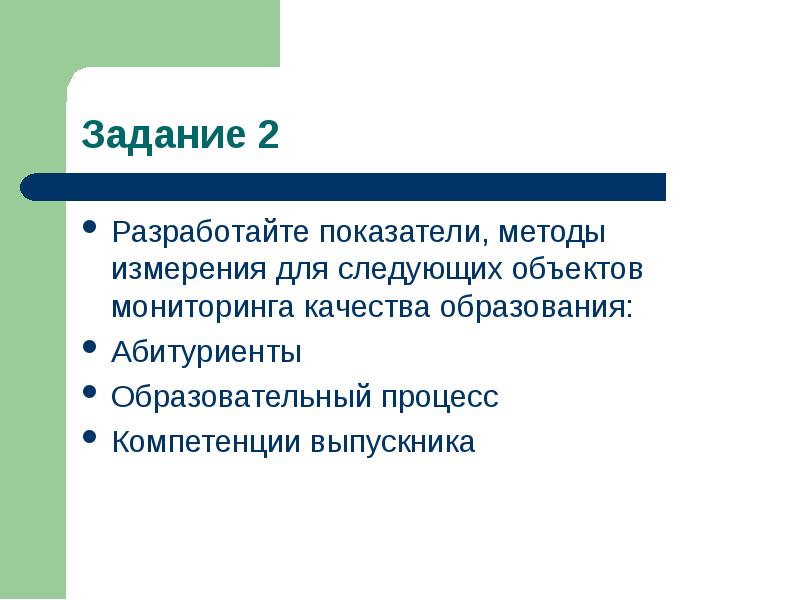 Задание 2

- Разработайте показатели, методы измерения для следующих объектов мониторинга качества образования:
- Абитуриенты
- Образовательный процесс
- Компетенции выпускника